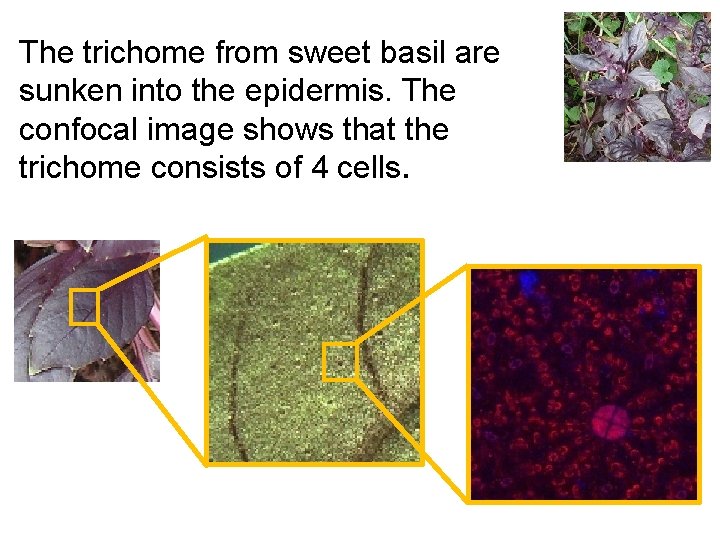 The trichome from sweet basil are sunken into the epidermis. The confocal image shows that the trichome consists of 4 cells.